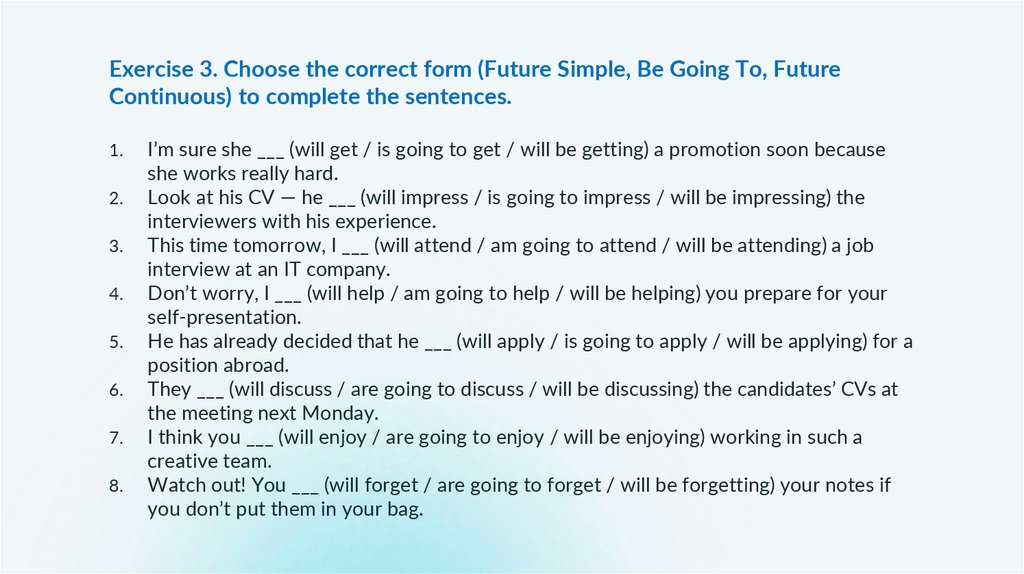 Exercise 3. Choose the correct form (Future Simple, Be Going To, Future Continuous) to complete the sentences.

1. I'm sure she ___ (will get / is going to get / will be getting) a promotion soon because she works really hard.
2. Look at his CV — he ___ (will impress / is going to impress / will be impressing) the interviewers with his experience.
3. This time tomorrow, I ___ (will attend / am going to attend / will be attending) a job interview at an IT company.
4. Don't worry, I ___ (will help / am going to help / will be helping) you prepare for your self-presentation.
5. He has already decided that he ___ (will apply / is going to apply / will be applying) for a position abroad.
6. They ___ (will discuss / are going to discuss / will be discussing) the candidates' CVs at the meeting next Monday.
7. I think you ___ (will enjoy / are going to enjoy / will be enjoying) working in such a creative team.
8. Watch out! You ___ (will forget / are going to forget / will be forgetting) your notes if you don't put them in your bag.